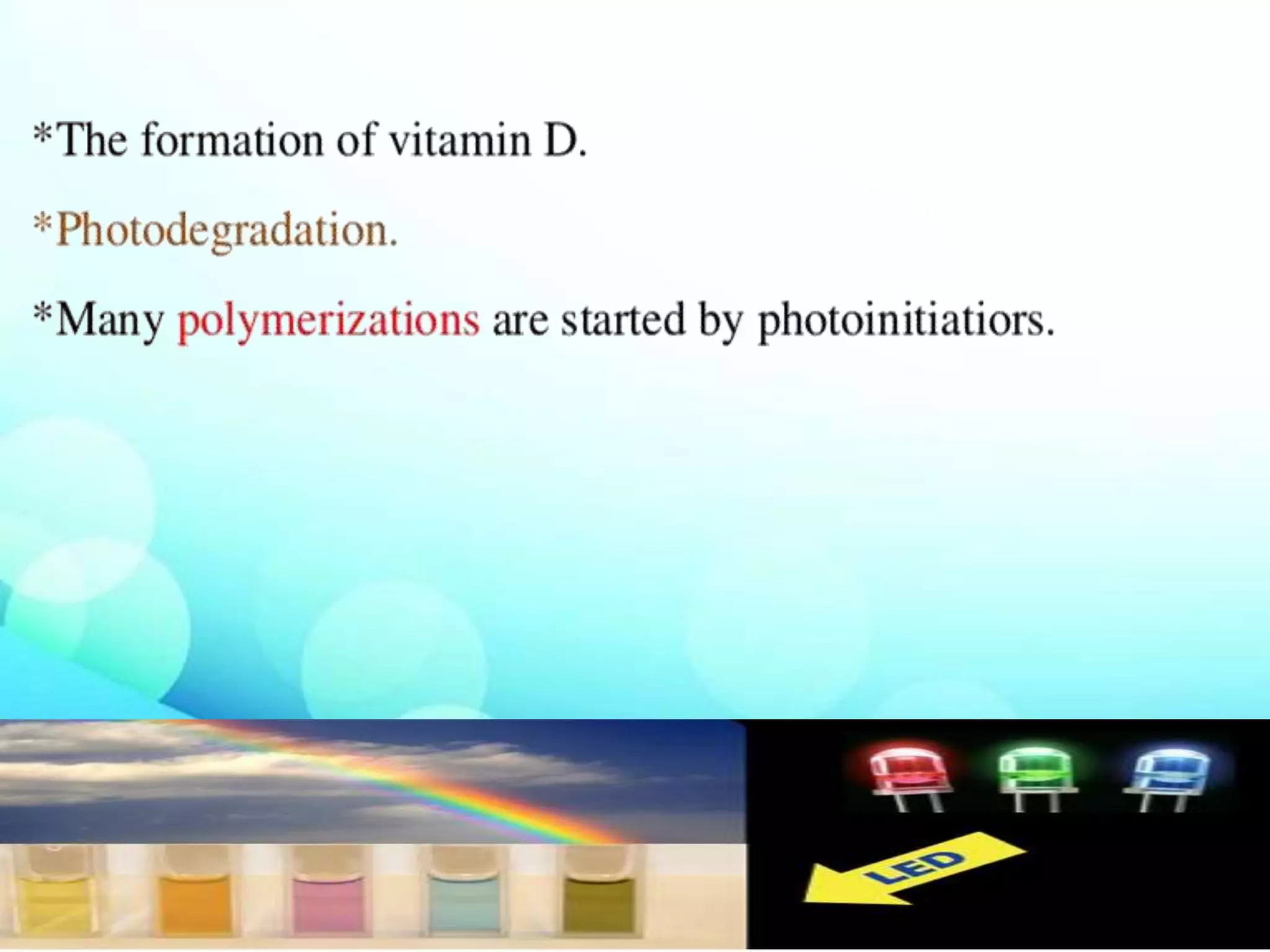 *The formation of vitamin D.

*Photodegradation.

*Many polymerizations are started by photoinitiatiors.

LED